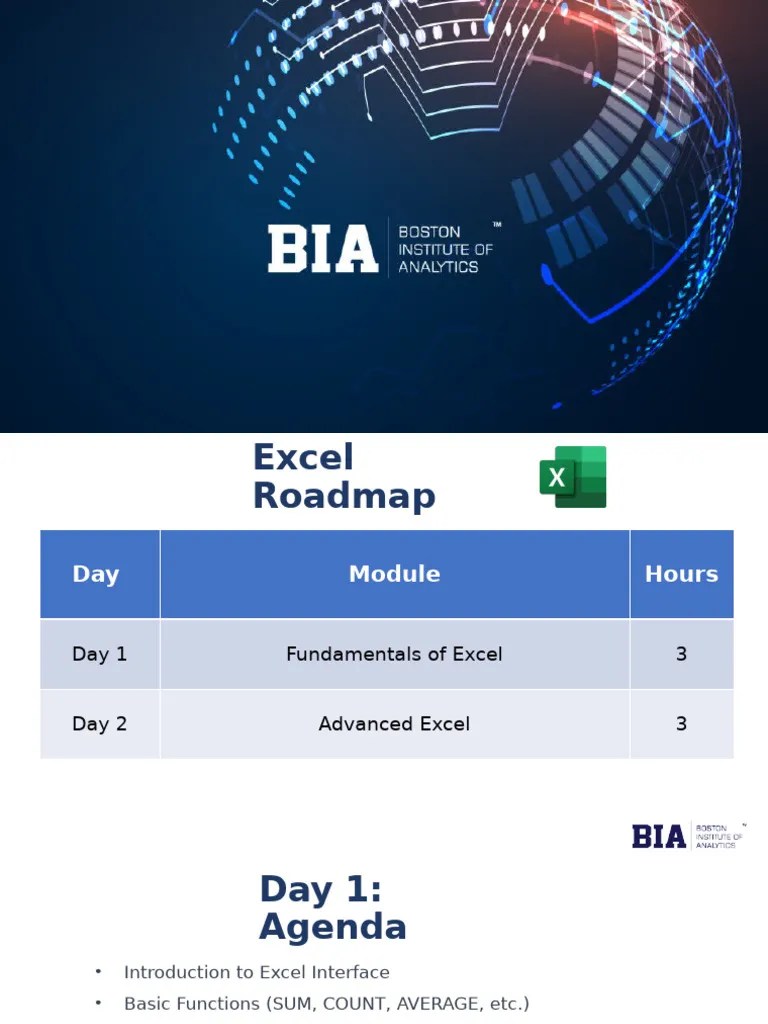 BIA BOSTON INSTITUTE OF ANALYTICS ™

Excel Roadmap

X

| Day | Module | Hours |
|---|---|---|
| Day 1 | Fundamentals of Excel | 3 |
| Day 2 | Advanced Excel | 3 |

BIA BOSTON INSTITUTE OF ANALYTICS ™

Day 1: Agenda

• Introduction to Excel Interface
• Basic Functions (SUM, COUNT, AVERAGE, etc.)